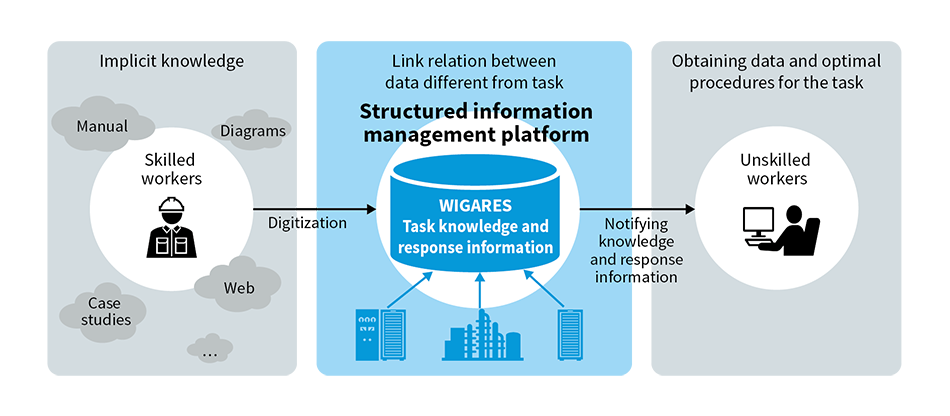 Implicit knowledge

Manual

Diagrams

Skilled workers

Web

Case studies

…

Digitization

Link relation between data different from task

Structured information management platform

WIGARES
Task knowledge and response information

Notifying knowledge and response information

Obtaining data and optimal procedures for the task

Unskilled workers